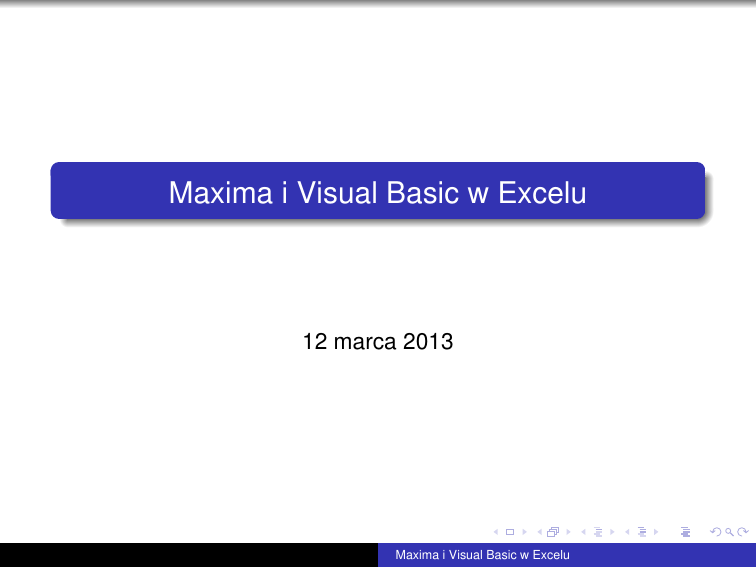 Maxima i Visual Basic w Excelu

12 marca 2013

Maxima i Visual Basic w Excelu